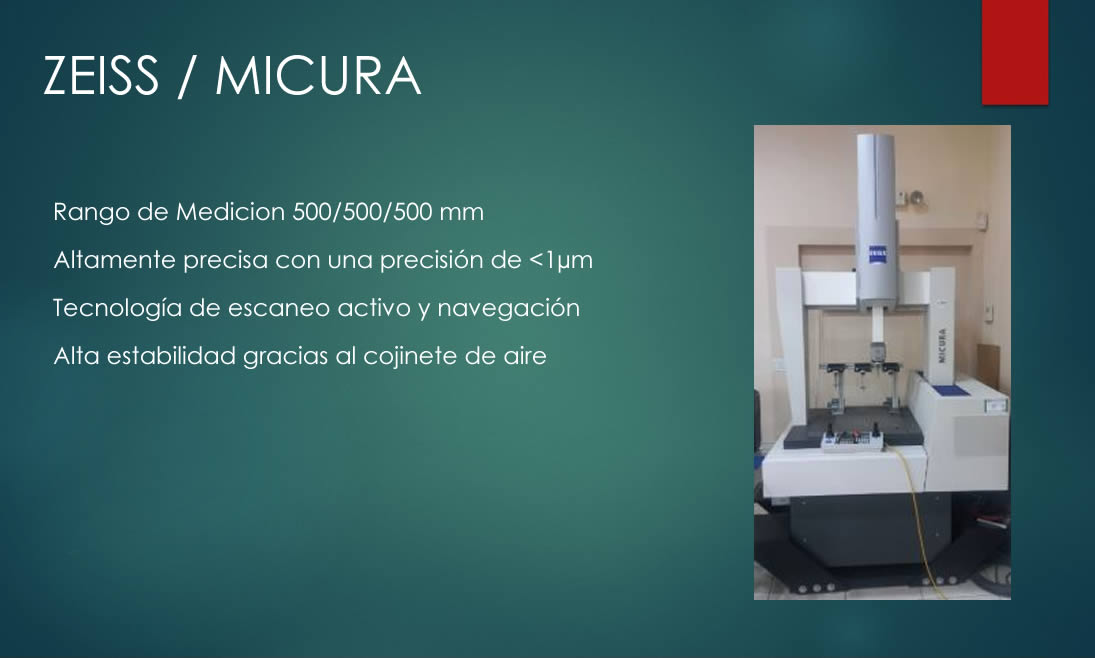 ZEISS / MICURA

Rango de Medicion 500/500/500 mm

Altamente precisa con una precisión de <1μm

Tecnología de escaneo activo y navegación

Alta estabilidad gracias al cojinete de aire

ZEISS

MICURA